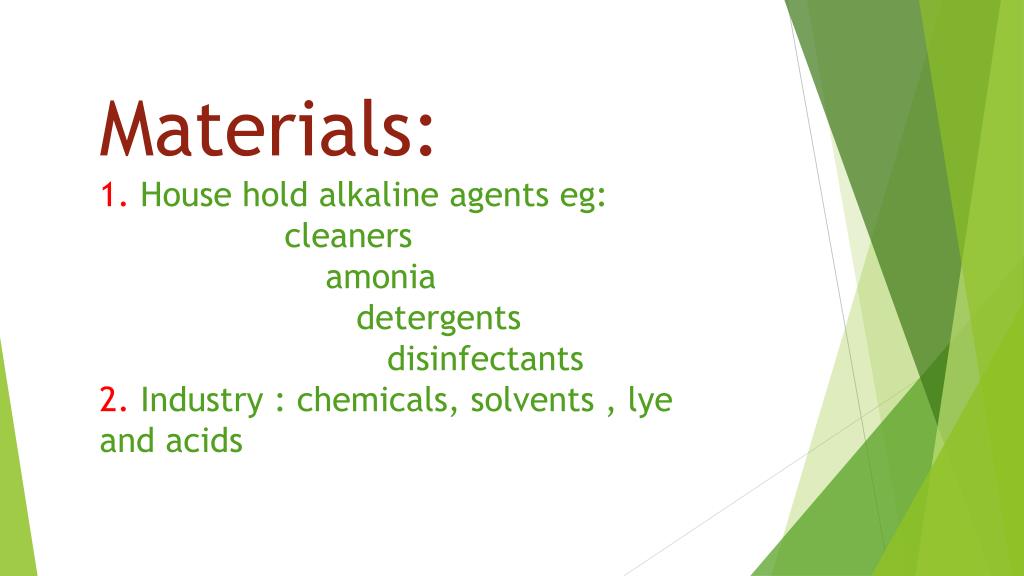 Materials:
1. House hold alkaline agents eg:
cleaners
amonia
detergents
disinfectants
2. Industry : chemicals, solvents , lye and acids